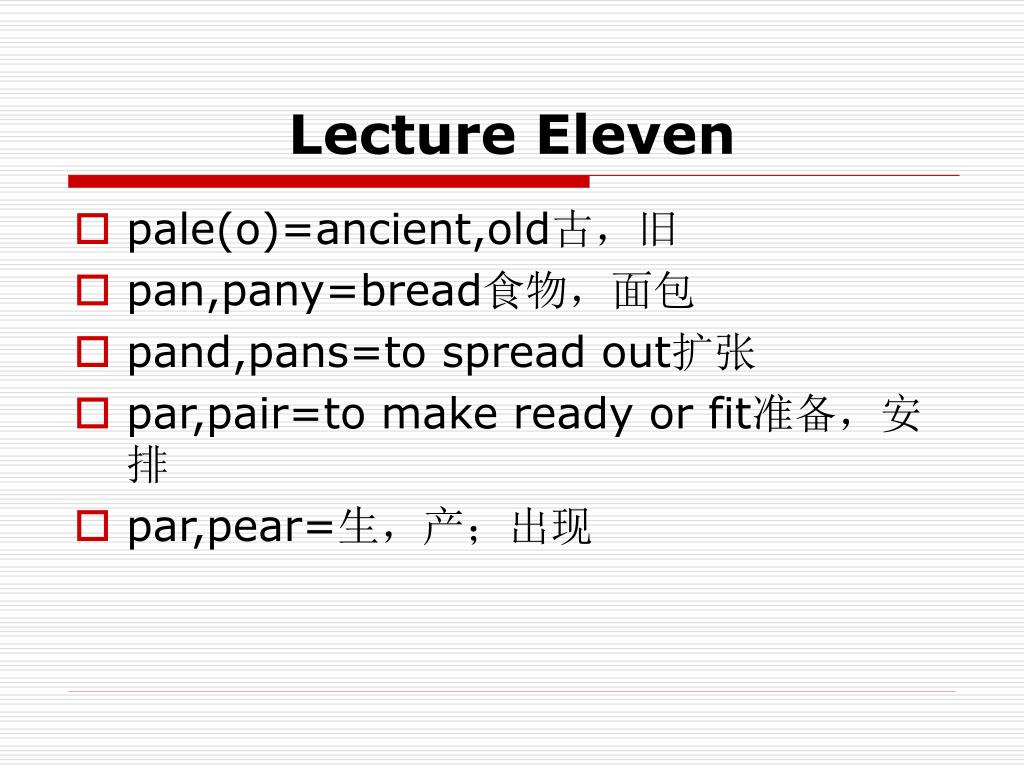 Lecture Eleven

pale(o)=ancient,old古，旧

pan,pany=bread食物，面包

pand,pans=to spread out扩张

par,pair=to make ready or fit准备，安排

par,pear=生，产；出现